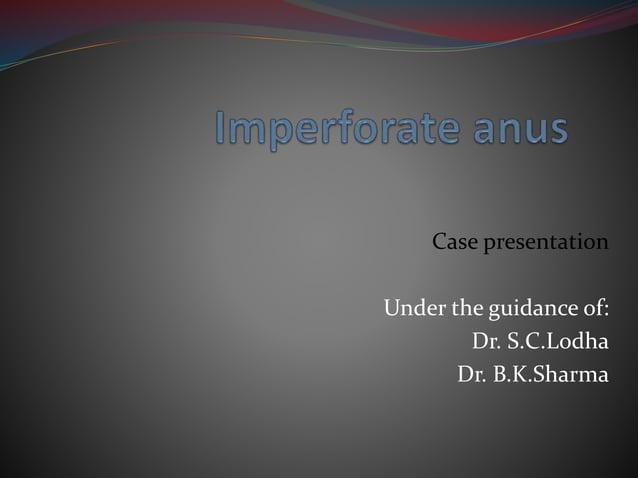 Imperforate anus

Case presentation

Under the guidance of:
Dr. S.C.Lodha
Dr. B.K.Sharma